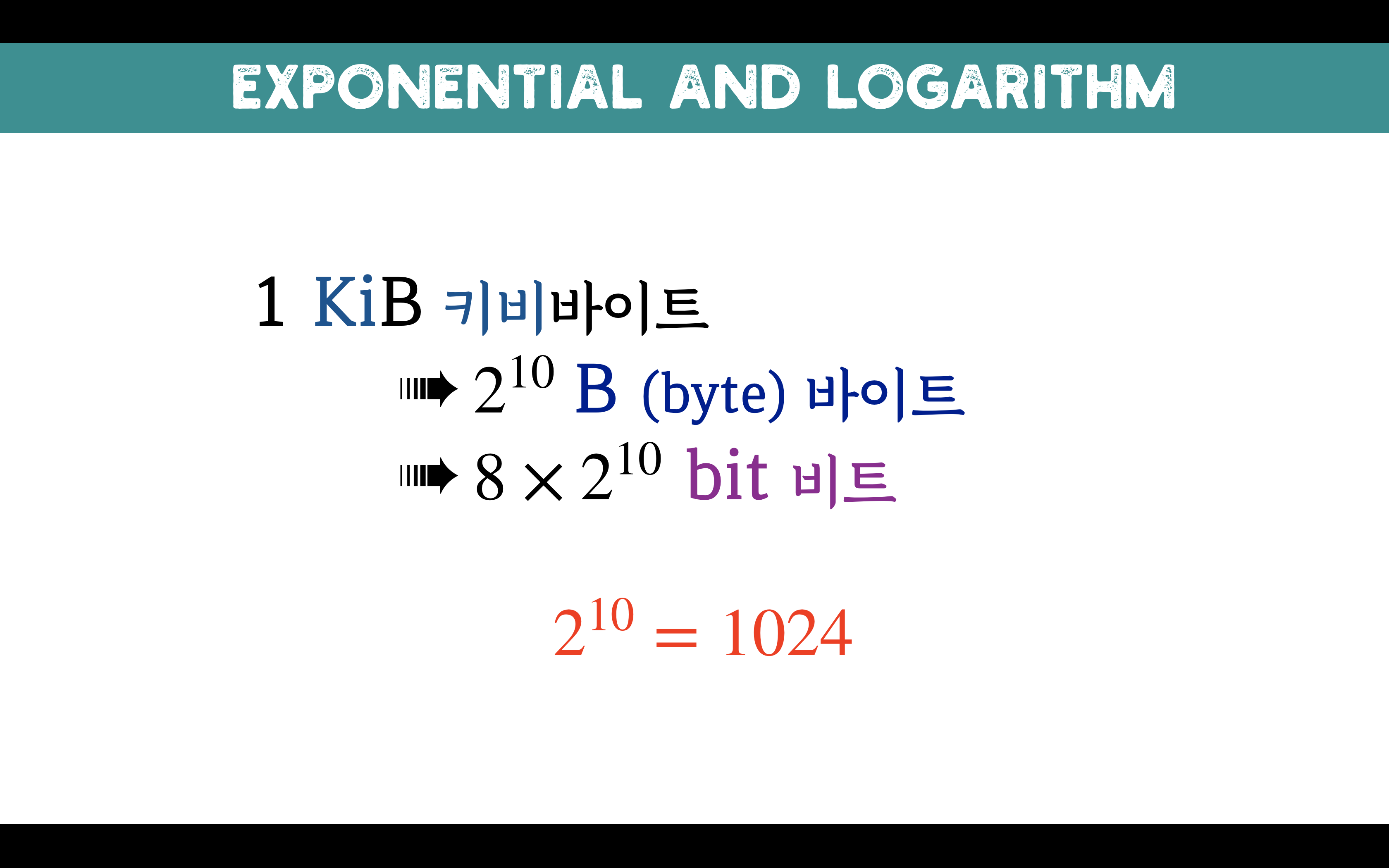 EXPONENTIAL AND LOGARITHM

1 KiB 키비바이트

➠ $2^{10}$ B (byte) 바이트

➠ $8 \times 2^{10}$ bit 비트

$2^{10} = 1024$